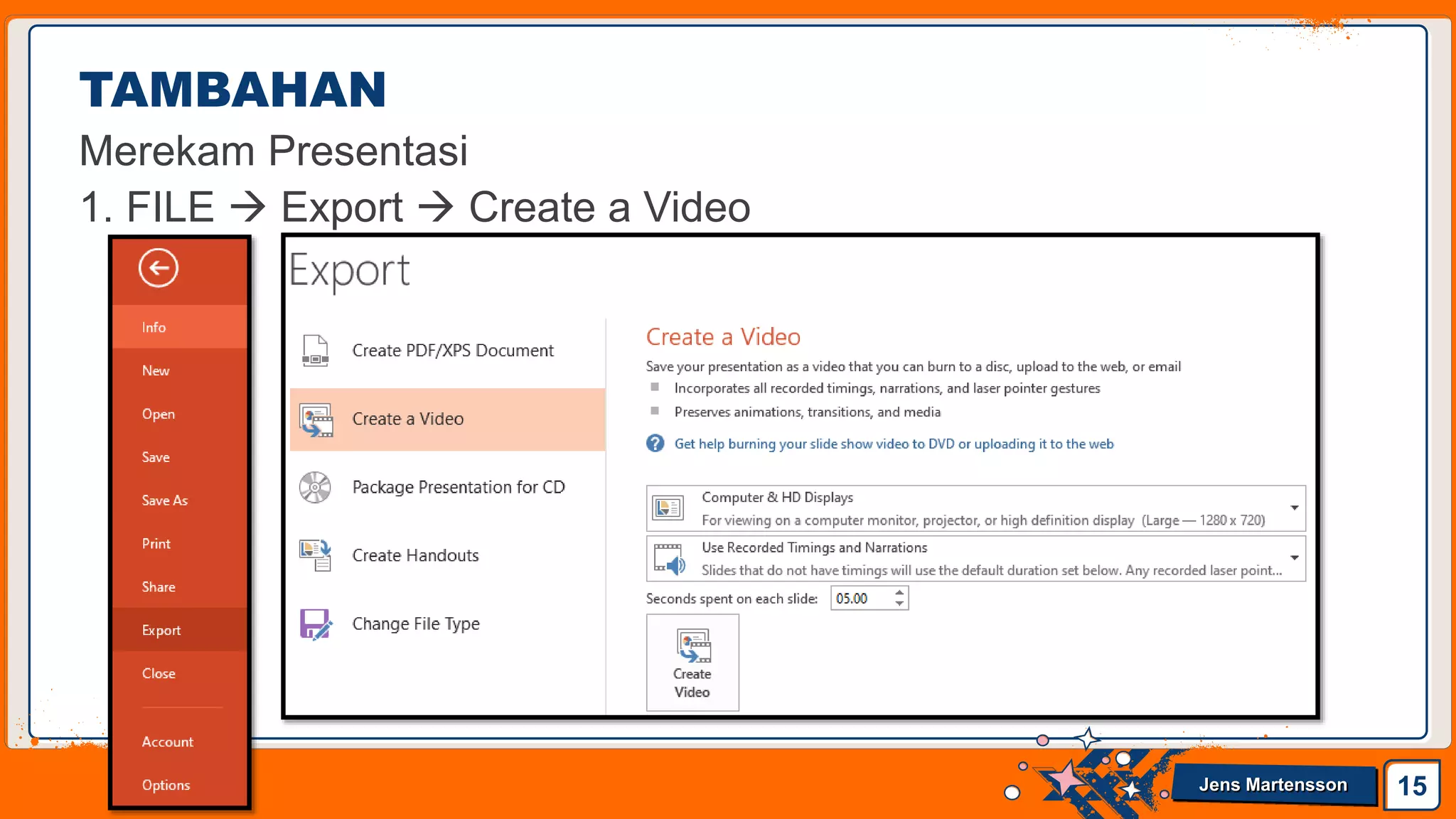 TAMBAHAN

Merekam Presentasi

1. FILE → Export → Create a Video

Info
New
Open
Save
Save As
Print
Share
Export
Close
Account
Options

Export

Create PDF/XPS Document
Create a Video
Package Presentation for CD
Create Handouts
Change File Type

Create a Video

Save your presentation as a video that you can burn to a disc, upload to the web, or email

Incorporates all recorded timings, narrations, and laser pointer gestures

Preserves animations, transitions, and media

Get help burning your slide show video to DVD or uploading it to the web

Computer & HD Displays
For viewing on a computer monitor, projector, or high definition display (Large — 1280 x 720)

Use Recorded Timings and Narrations
Slides that do not have timings will use the default duration set below. Any recorded laser point...

Seconds spent on each slide: 05.00

Create Video

Jens Martensson

15